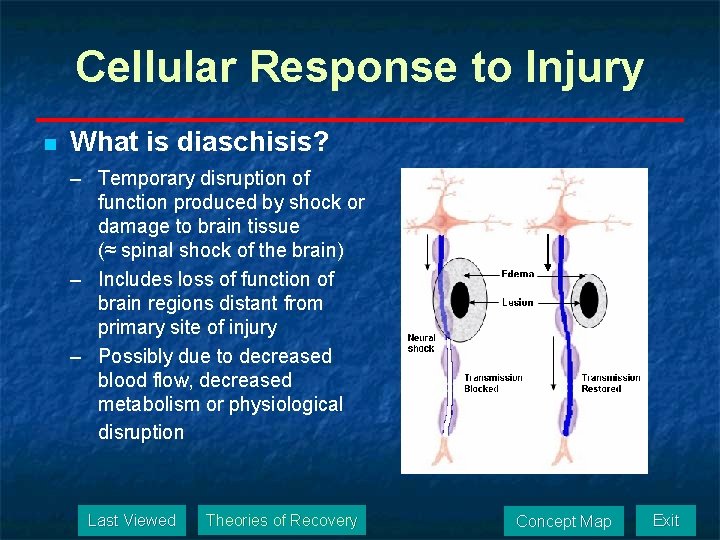 Cellular Response to Injury

What is diaschisis?

– Temporary disruption of function produced by shock or damage to brain tissue (≈ spinal shock of the brain)

– Includes loss of function of brain regions distant from primary site of injury

– Possibly due to decreased blood flow, decreased metabolism or physiological disruption

Edema
Lesion
Neural shock
Transmission Blocked
Transmission Restored

Last Viewed
Theories of Recovery
Concept Map
Exit